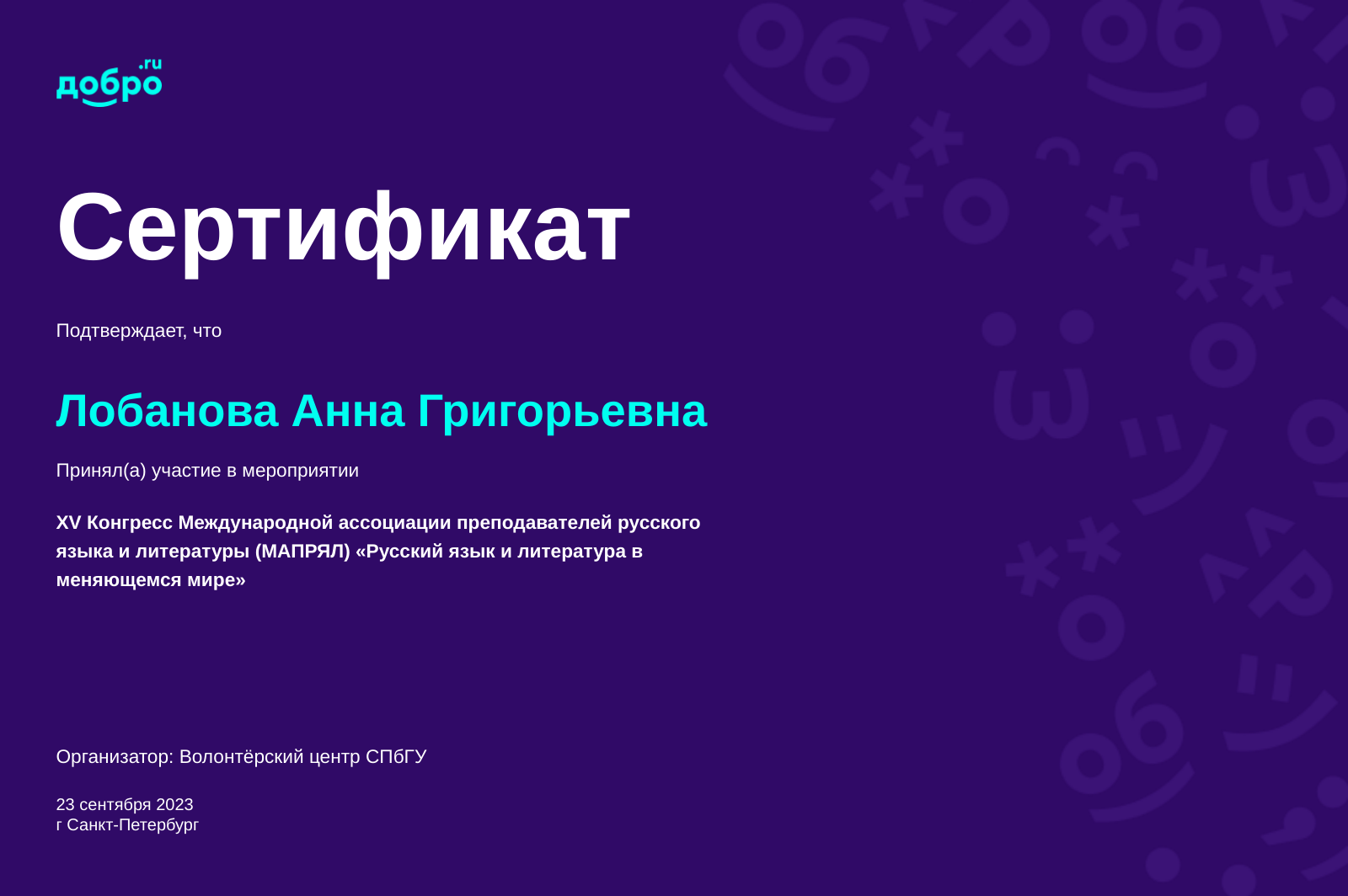 добро.ru

Сертификат

Подтверждает, что

Лобанова Анна Григорьевна

Принял(а) участие в мероприятии

XV Конгресс Международной ассоциации преподавателей русского языка и литературы (МАПРЯЛ) «Русский язык и литература в меняющемся мире»

Организатор: Волонтёрский центр СПбГУ

23 сентября 2023
г Санкт-Петербург